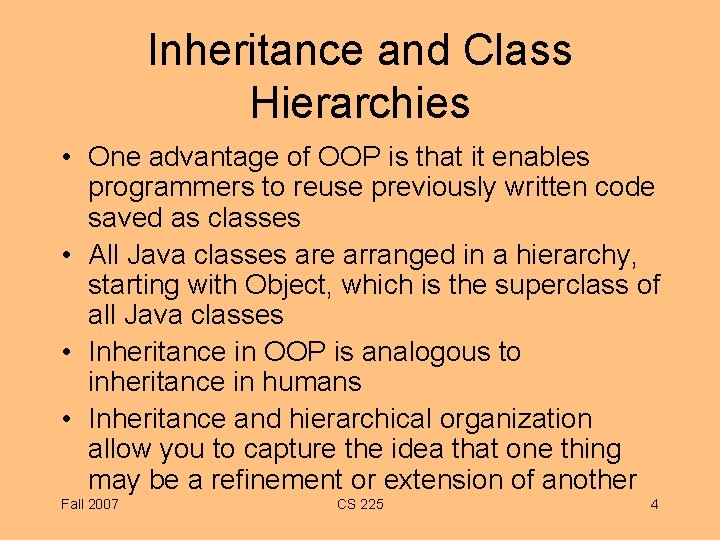 Inheritance and Class Hierarchies

• One advantage of OOP is that it enables programmers to reuse previously written code saved as classes

• All Java classes are arranged in a hierarchy, starting with Object, which is the superclass of all Java classes

• Inheritance in OOP is analogous to inheritance in humans

• Inheritance and hierarchical organization allow you to capture the idea that one thing may be a refinement or extension of another

Fall 2007 CS 225 4